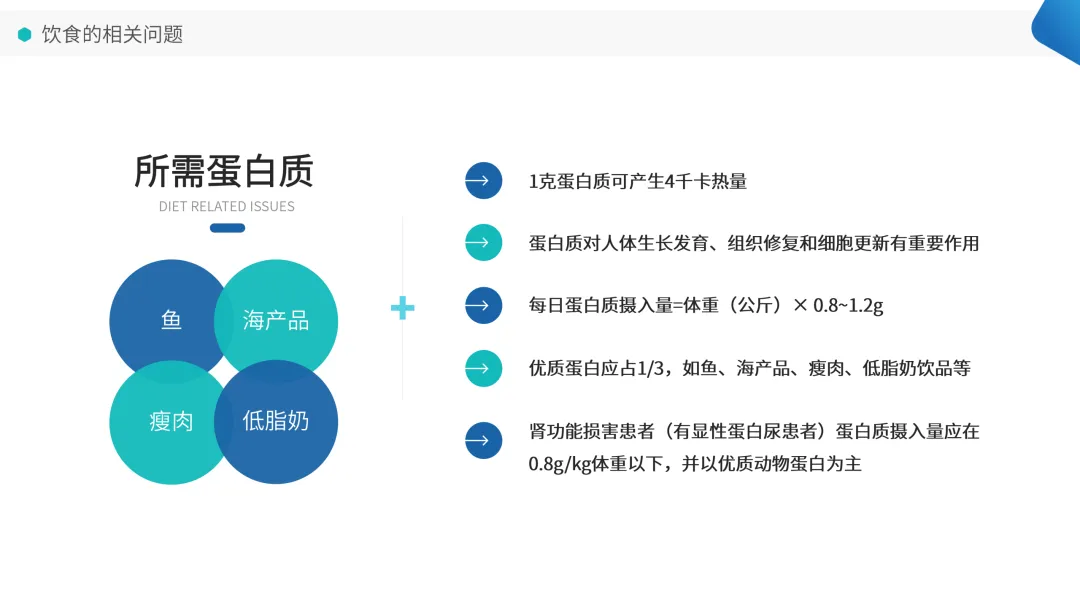 饮食的相关问题

所需蛋白质
DIET RELATED ISSUES

鱼
海产品
瘦肉
低脂奶

1克蛋白质可产生4千卡热量

蛋白质对人体生长发育、组织修复和细胞更新有重要作用

每日蛋白质摄入量=体重（公斤）× 0.8~1.2g

优质蛋白应占1/3，如鱼、海产品、瘦肉、低脂奶饮品等

肾功能损害患者（有显性蛋白尿患者）蛋白质摄入量应在0.8g/kg体重以下，并以优质动物蛋白为主